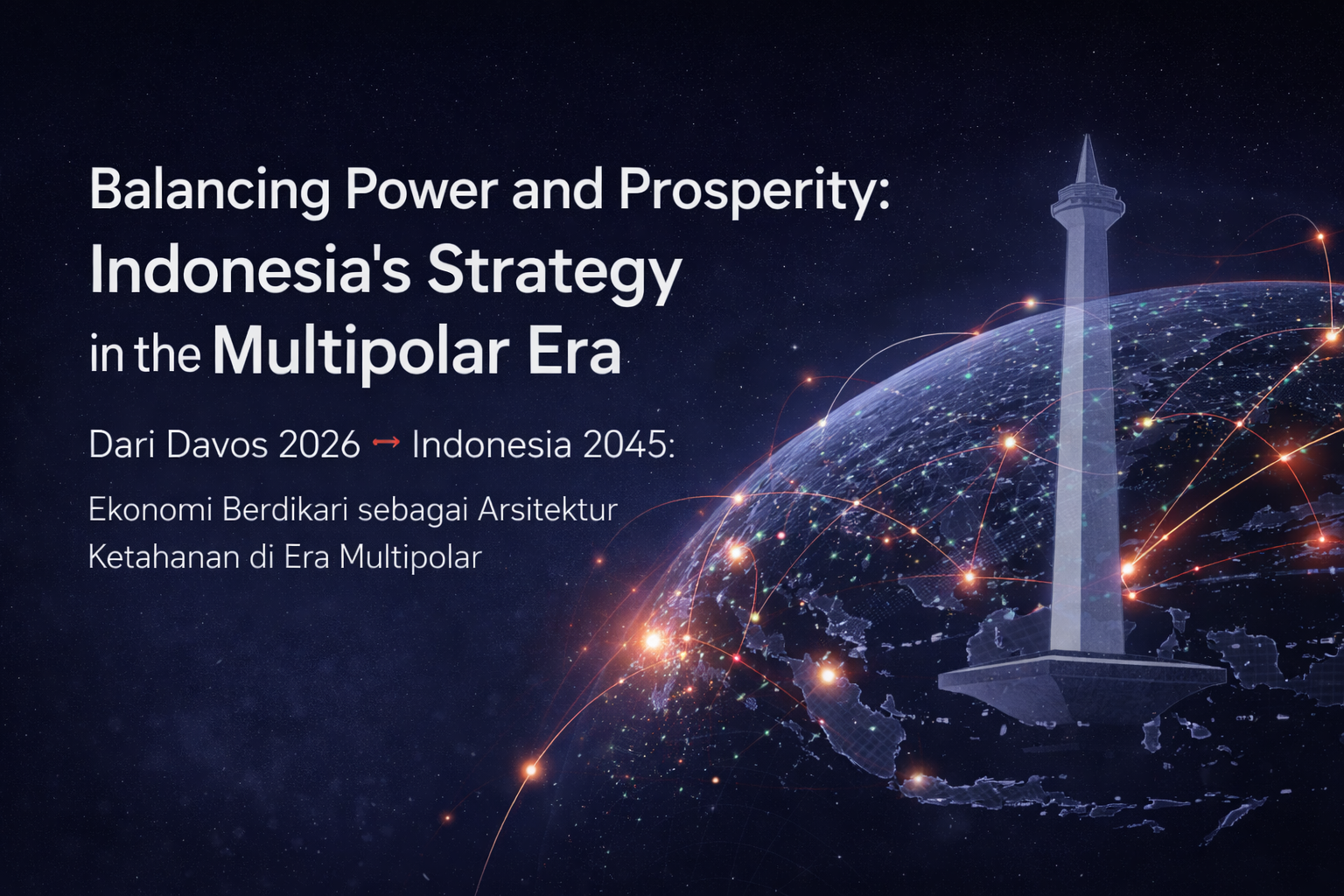 Balancing Power and Prosperity:
Indonesia's Strategy
in the Multipolar Era

Dari Davos 2026 → Indonesia 2045:

Ekonomi Berdikari sebagai Arsitektur Ketahanan di Era Multipolar